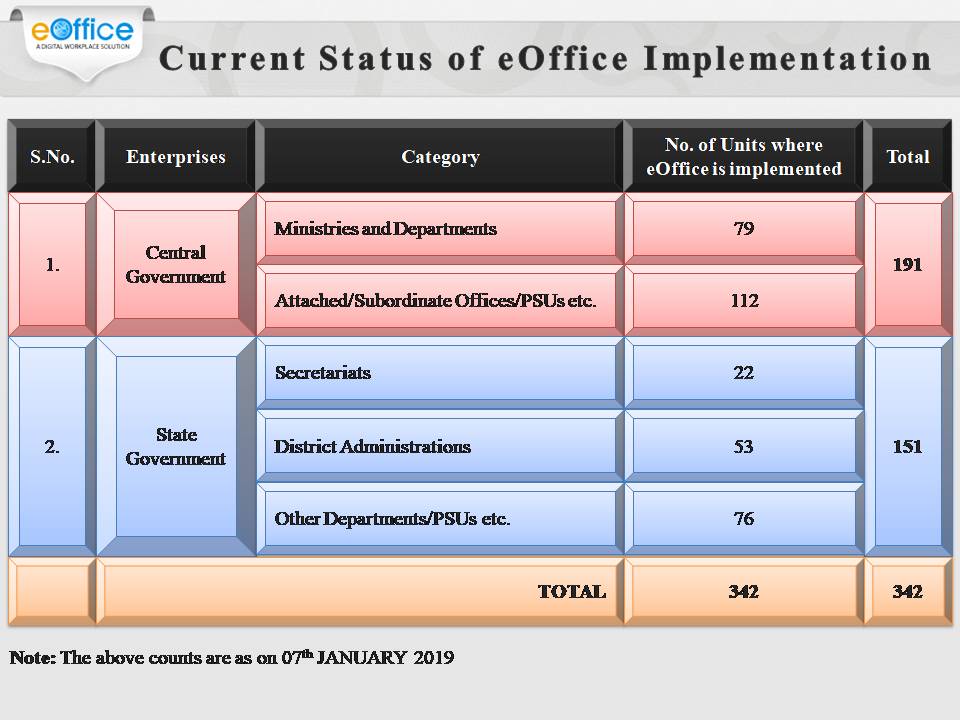 eOffice
A DIGITAL WORKPLACE SOLUTION

Current Status of eOffice Implementation

| S.No. | Enterprises | Category | No. of Units where eOffice is implemented | Total |
|---|---|---|---|---|
| 1. | Central Government | Ministries and Departments | 79 | 191 |
| | | Attached/Subordinate Offices/PSUs etc. | 112 | |
| 2. | State Government | Secretariats | 22 | 151 |
| | | District Administrations | 53 | |
| | | Other Departments/PSUs etc. | 76 | |
| | | TOTAL | 342 | 342 |

Note: The above counts are as on 07$^{th}$ JANUARY 2019